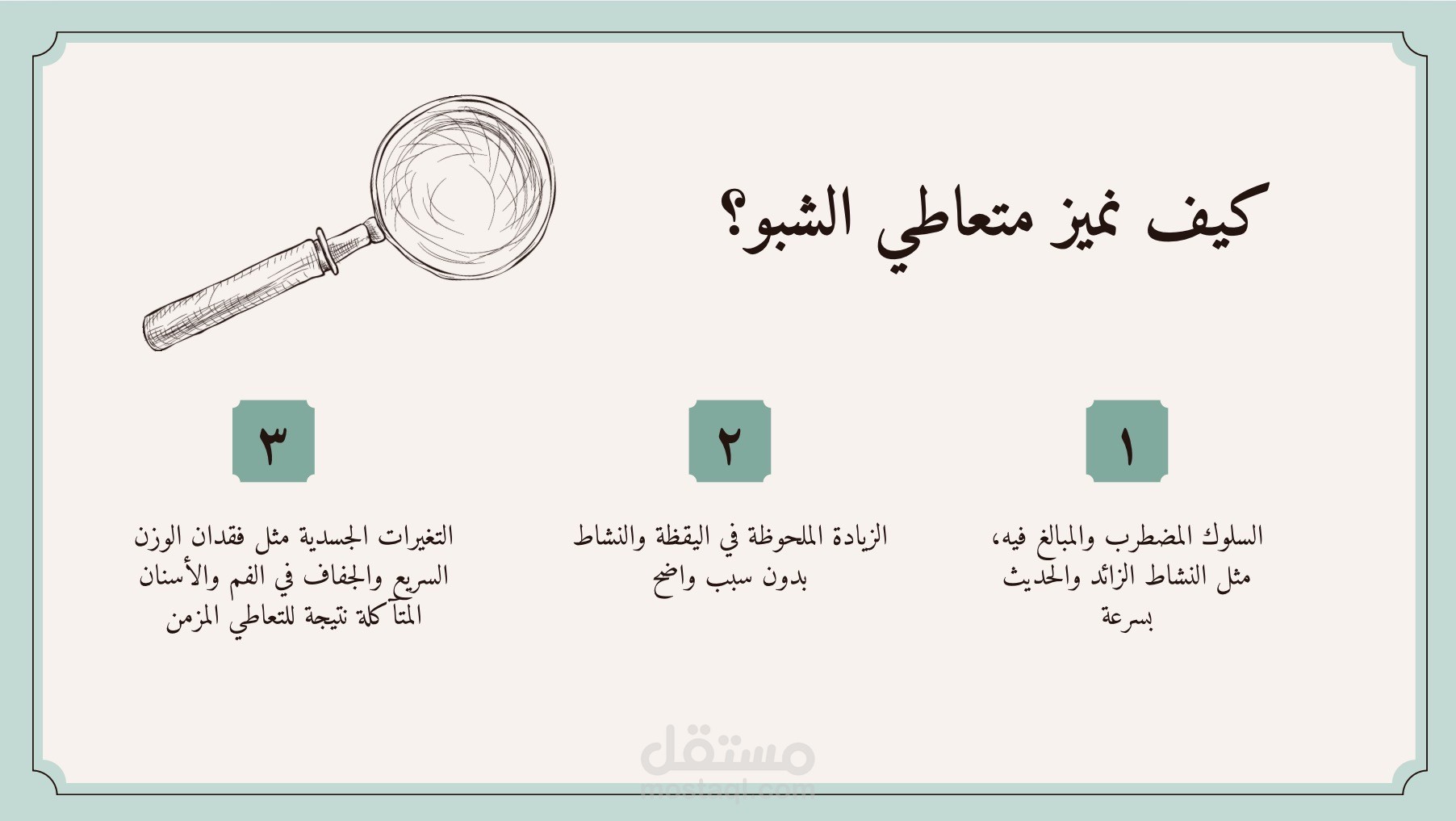 كيف نميز متعاطي الشبو؟

١

السلوك المضطرب والمبالغ فيه، مثل النشاط الزائد والحديث بسرعة

٢

الزيادة الملحوظة في اليقظة والنشاط بدون سبب واضح

٣

التغيرات الجسدية مثل فقدان الوزن السريع والجفاف في الفم والأسنان المتآكلة نتيجة للتعاطي المزمن

مستقل
mostaql.com